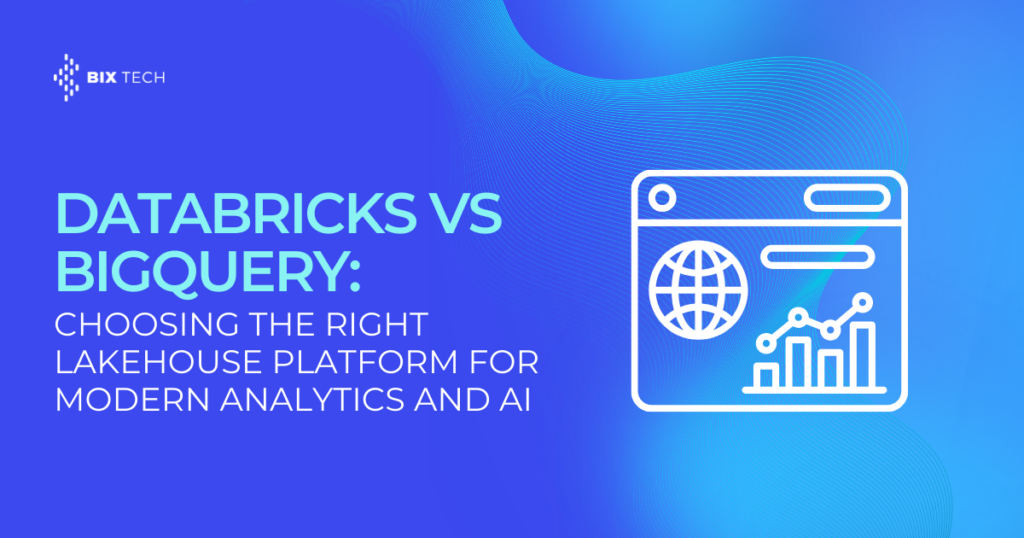 BIX TECH

DATABRICKS VS BIGQUERY:

CHOOSING THE RIGHT LAKEHOUSE PLATFORM FOR MODERN ANALYTICS AND AI